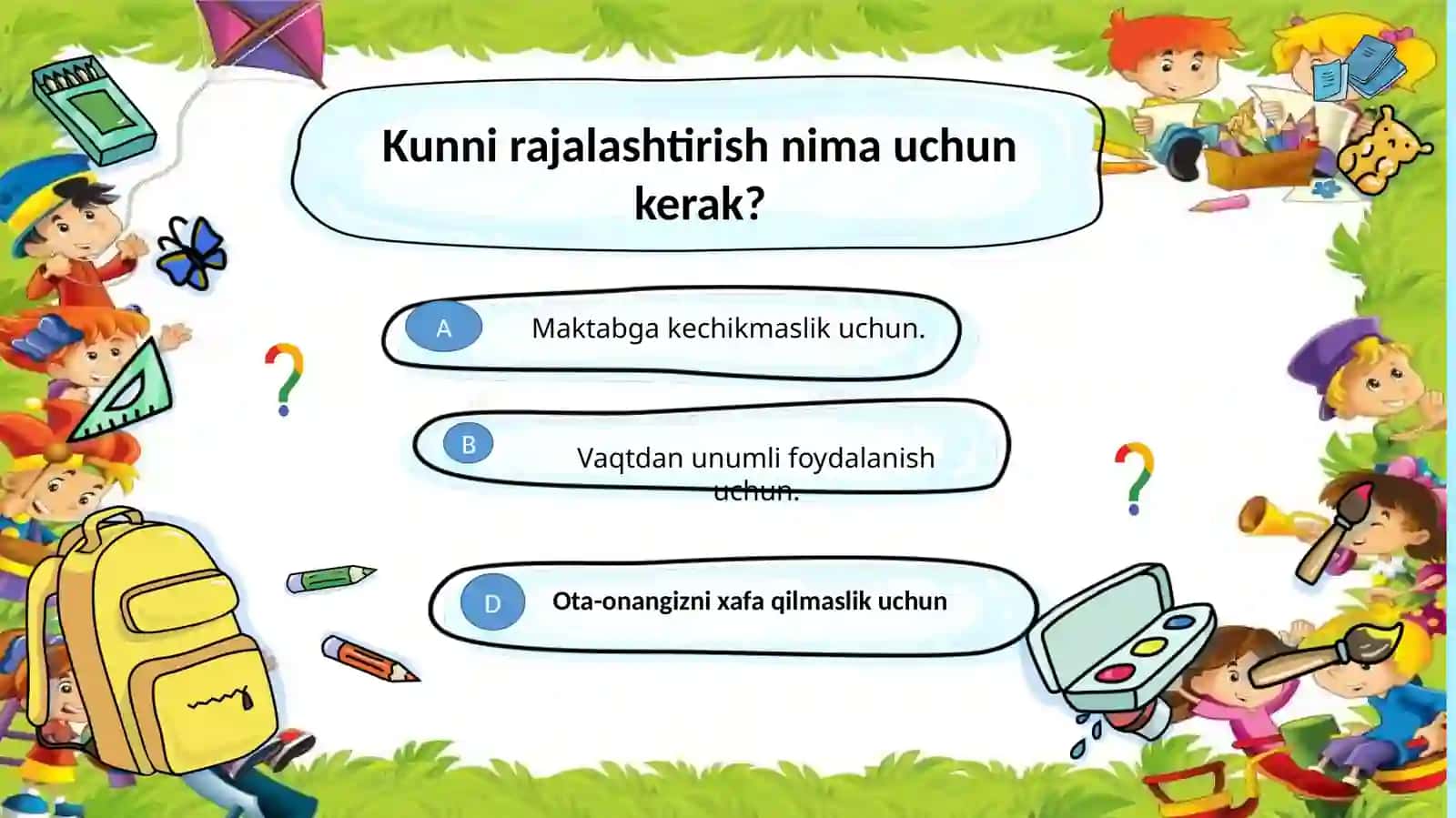 Kunni rajalashtirish nima uchun kerak?

A Maktabga kechikmaslik uchun.

B Vaqtdan unumli foydalanish uchun.

D Ota-onangizni xafa qilmaslik uchun